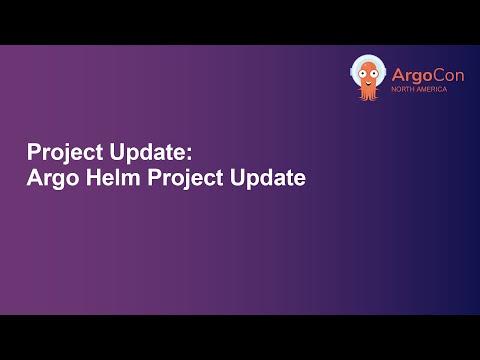 ArgoCon
NORTH AMERICA

Project Update:
Argo Helm Project Update